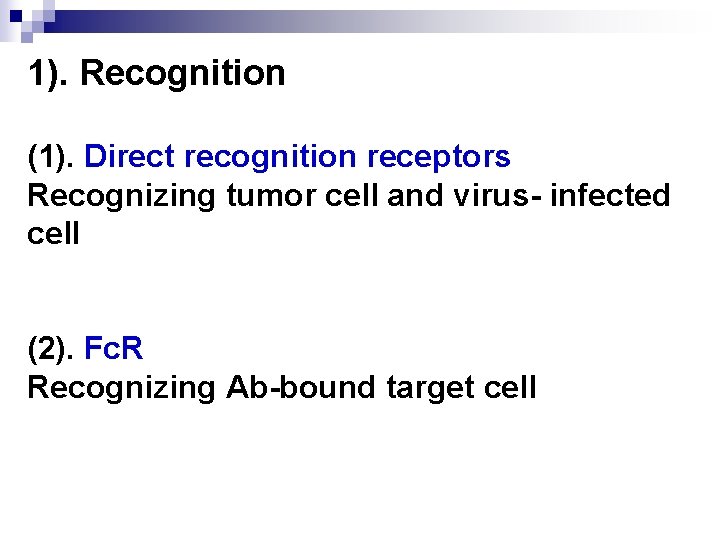 1). Recognition

(1). Direct recognition receptors
Recognizing tumor cell and virus- infected cell

(2). FcR
Recognizing Ab-bound target cell